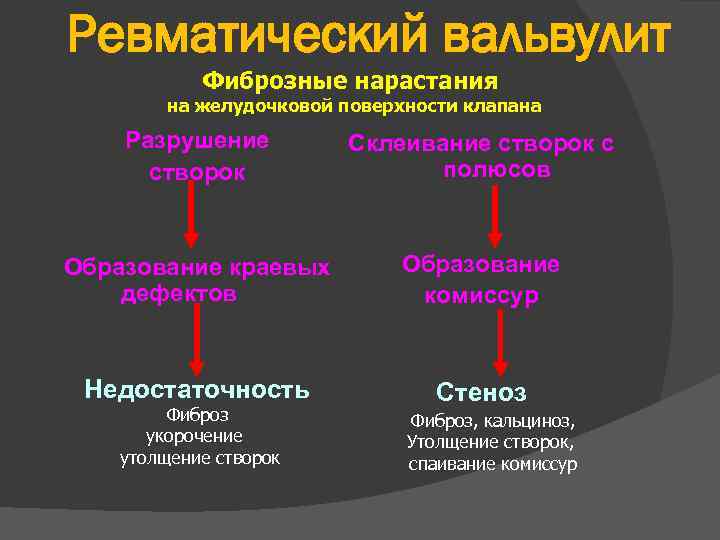 Ревматический вальвулит

Фиброзные нарастания
на желудочковой поверхности клапана

Разрушение створок

Образование краевых дефектов

Недостаточность
Фиброз
укорочение
утолщение створок

Склеивание створок с полюсов

Образование комиссур

Стеноз
Фиброз, кальциноз,
Утолщение створок,
спаивание комиссур